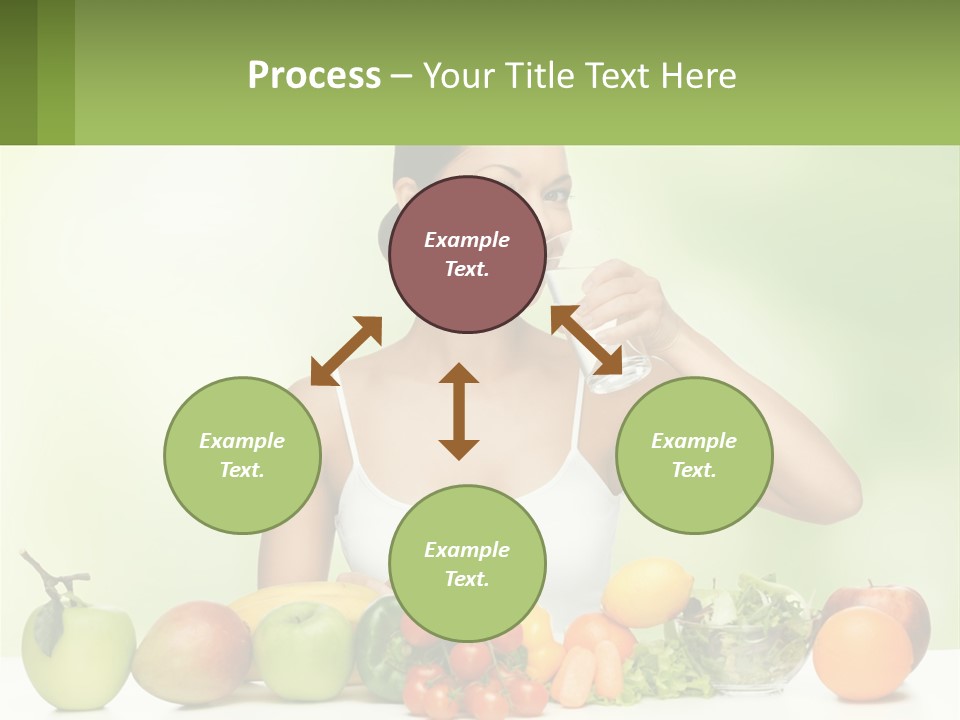 Process – Your Title Text Here

Example Text.

Example Text.

Example Text.

Example Text.